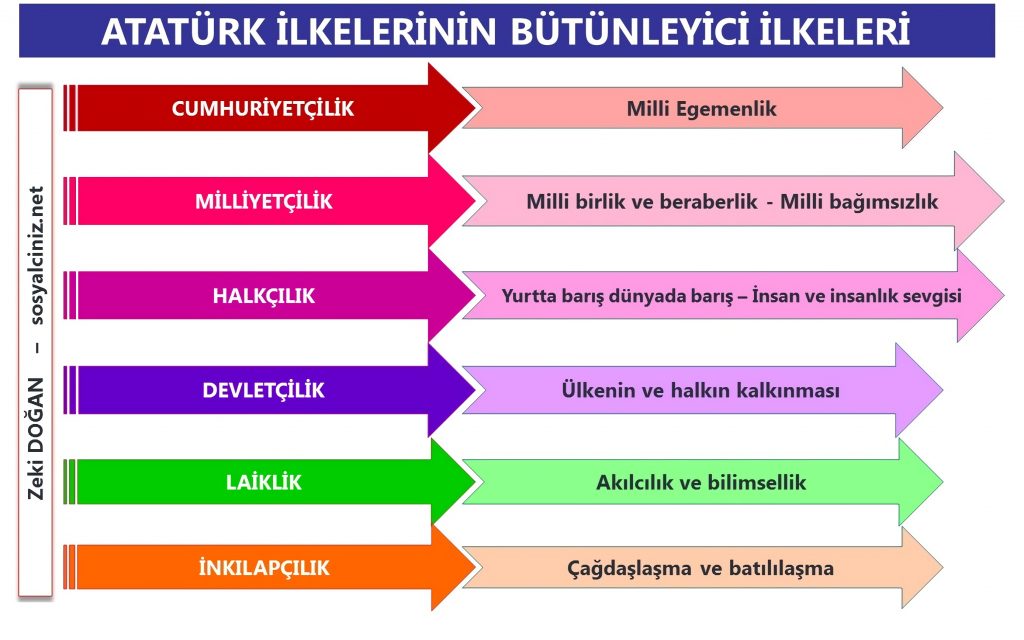 ATATÜRK İLKELERİNİN BÜTÜNLEYİCİ İLKELERİ

Zeki DOĞAN – sosyalciniz.net

CUMHURİYETÇİLİK
Milli Egemenlik

MİLLİYETÇİLİK
Milli birlik ve beraberlik - Milli bağımsızlık

HALKÇILIK
Yurtta barış dünyada barış – İnsan ve insanlık sevgisi

DEVLETÇİLİK
Ülkenin ve halkın kalkınması

LAİKLİK
Akılcılık ve bilimsellik

İNKILAPÇILIK
Çağdaşlaşma ve batılılaşma